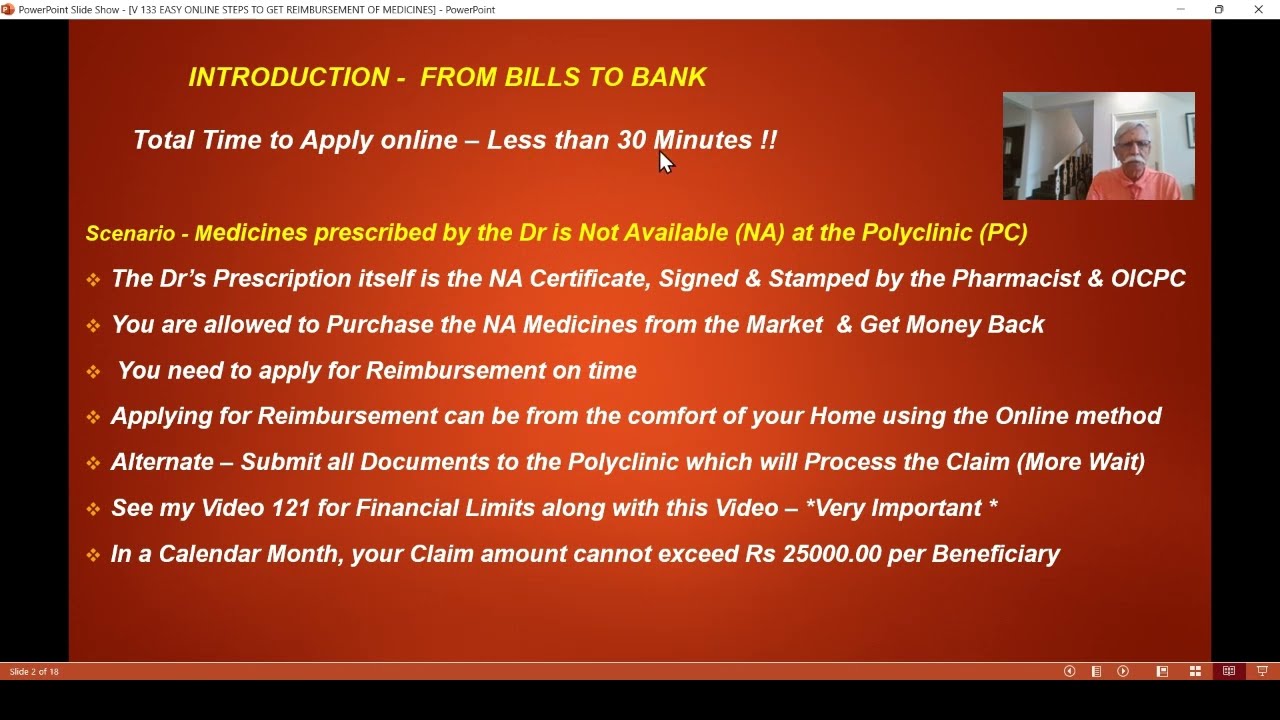 PowerPoint Slide Show - [V 133 EASY ONLINE STEPS TO GET REIMBURSEMENT OF MEDICINES] - PowerPoint

INTRODUCTION - FROM BILLS TO BANK

Total Time to Apply online – Less than 30 Minutes !!

Scenario - Medicines prescribed by the Dr is Not Available (NA) at the Polyclinic (PC)

❖ The Dr's Prescription itself is the NA Certificate, Signed & Stamped by the Pharmacist & OICPC

❖ You are allowed to Purchase the NA Medicines from the Market & Get Money Back

❖ You need to apply for Reimbursement on time

❖ Applying for Reimbursement can be from the comfort of your Home using the Online method

❖ Alternate – Submit all Documents to the Polyclinic which will Process the Claim (More Wait)

❖ See my Video 121 for Financial Limits along with this Video – *Very Important *

❖ In a Calendar Month, your Claim amount cannot exceed Rs 25000.00 per Beneficiary

Slide 2 of 18